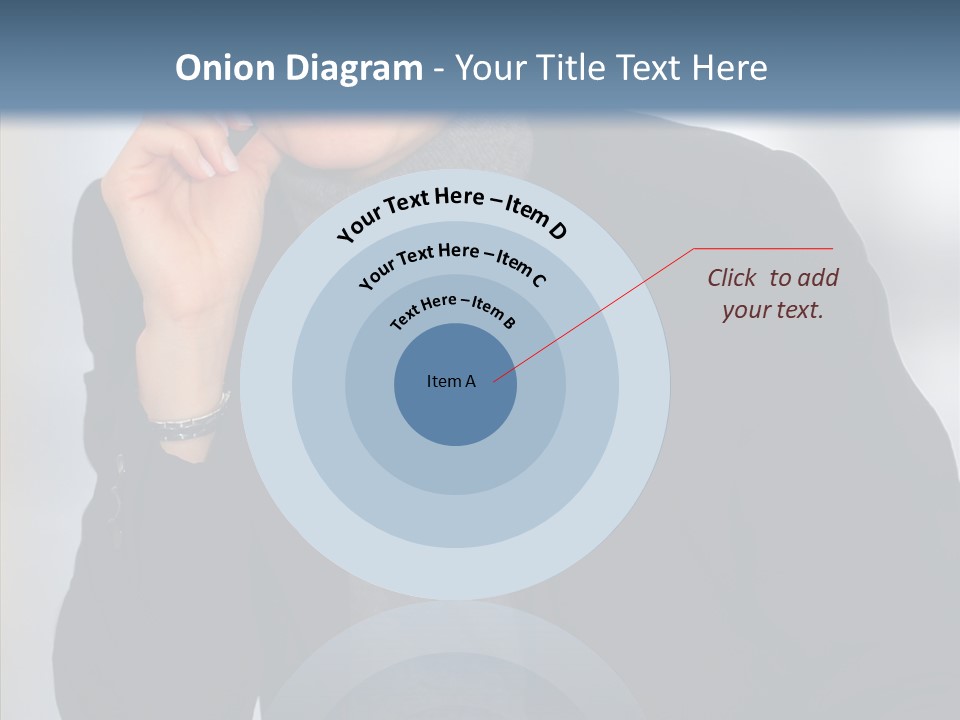 Onion Diagram - Your Title Text Here

Your Text Here – Item D

Your Text Here – Item C

Text Here – Item B

Item A

Click to add your text.